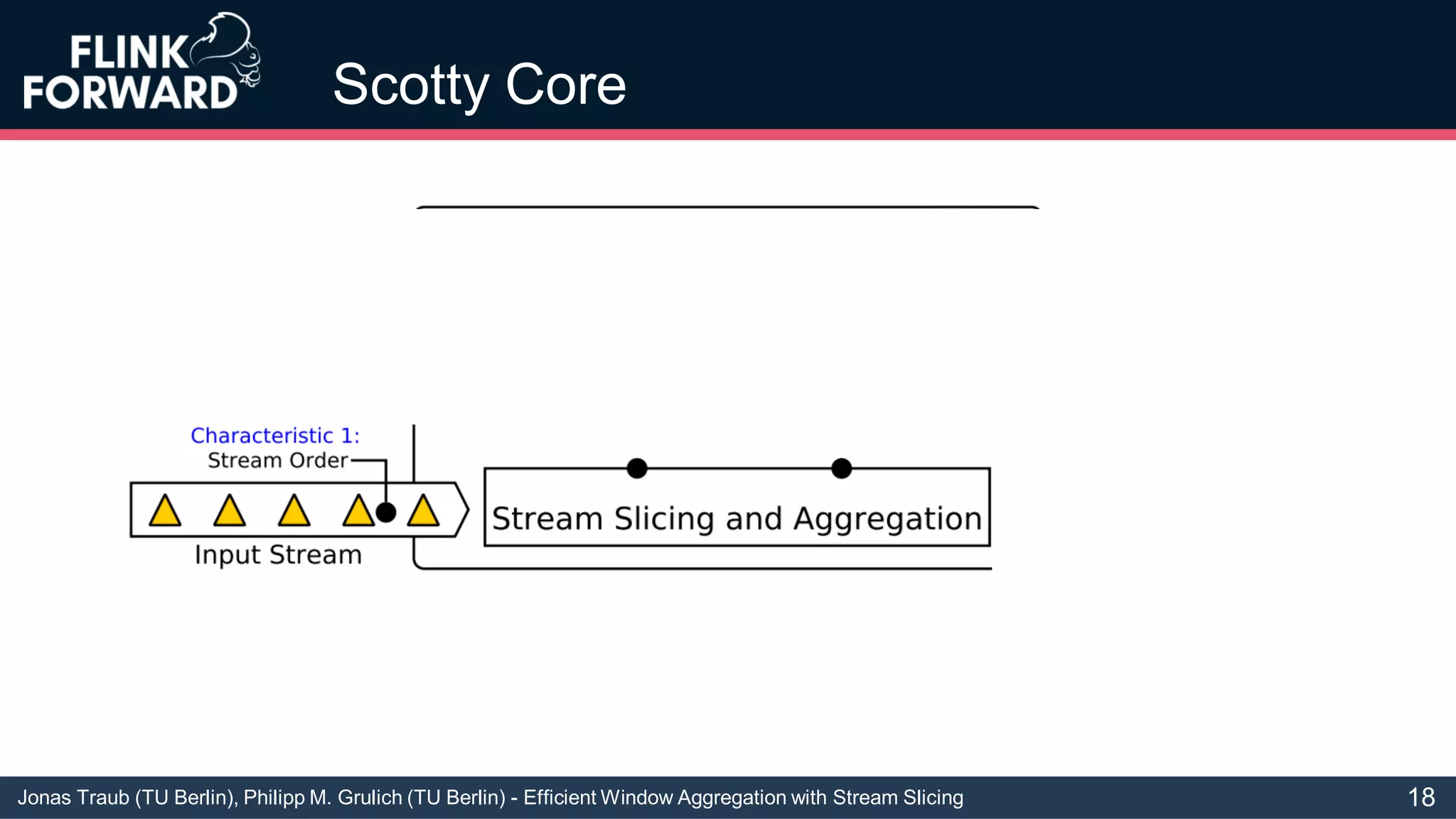 FLINK FORWARD

Scotty Core

Characteristic 1:
Stream Order

Input Stream

Stream Slicing and Aggregation

Jonas Traub (TU Berlin), Philipp M. Grulich (TU Berlin) - Efficient Window Aggregation with Stream Slicing

18